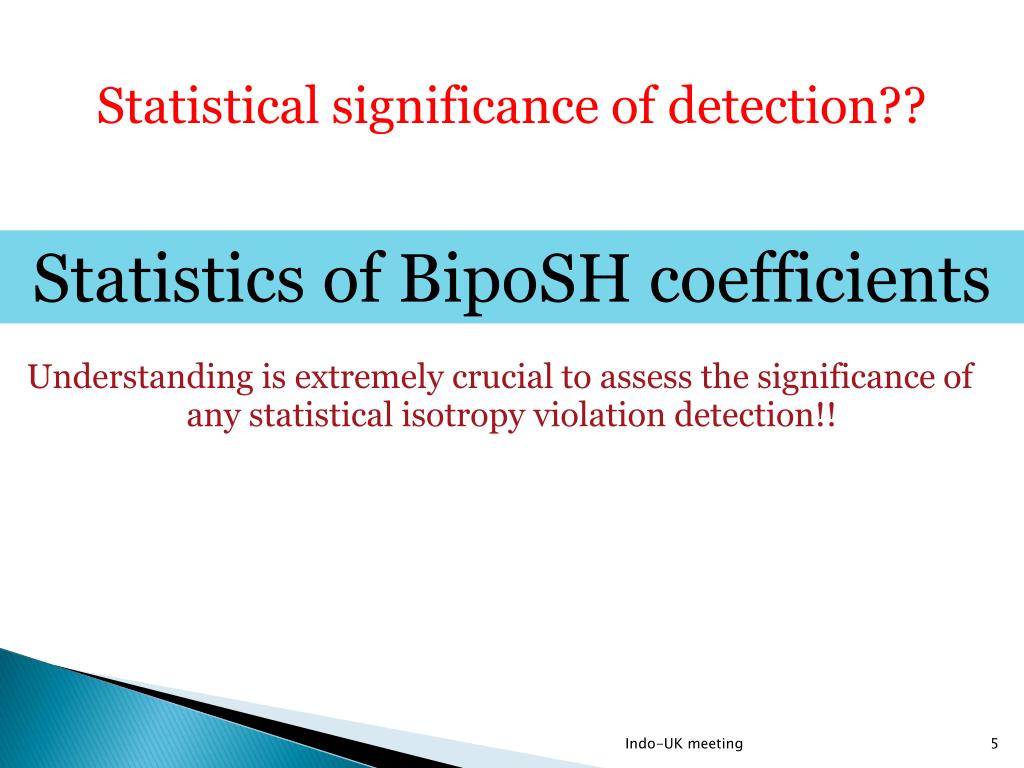 Statistical significance of detection??

Statistics of BipoSH coefficients

Understanding is extremely crucial to assess the significance of any statistical isotropy violation detection!!

Indo-UK meeting

5